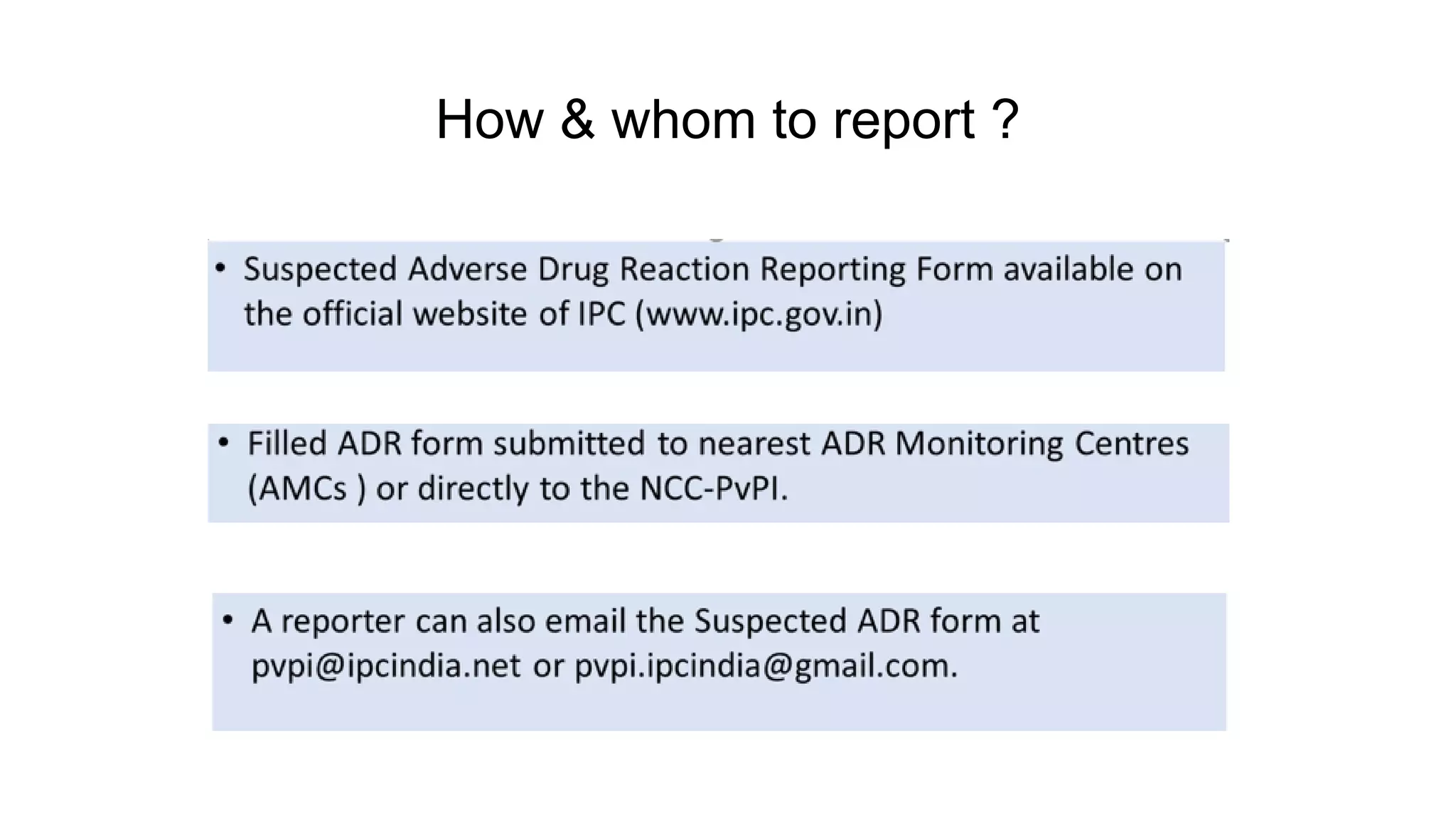 How & whom to report ?

• Suspected Adverse Drug Reaction Reporting Form available on the official website of IPC (www.ipc.gov.in)

• Filled ADR form submitted to nearest ADR Monitoring Centres (AMCs ) or directly to the NCC-PvPI.

• A reporter can also email the Suspected ADR form at pvpi@ipcindia.net or pvpi.ipcindia@gmail.com.